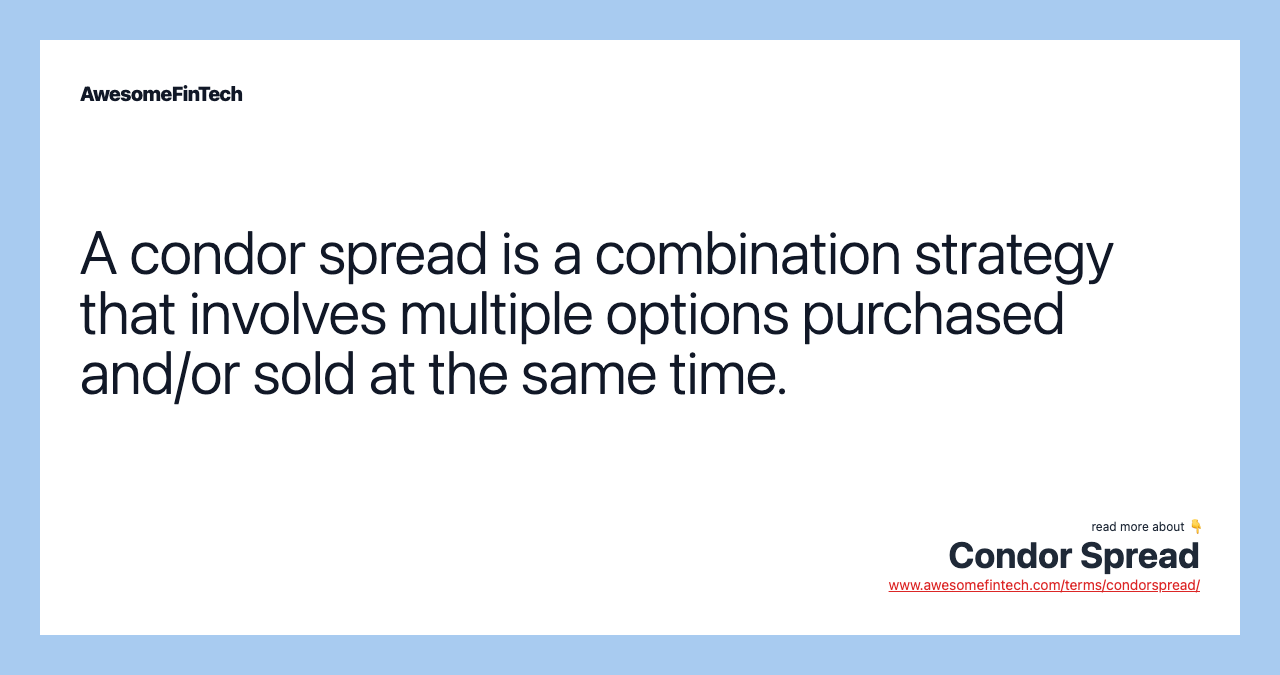 AwesomeFinTech

A condor spread is a combination strategy that involves multiple options purchased and/or sold at the same time.

read more about 👇

Condor Spread

www.awesomefintech.com/terms/condorspread/